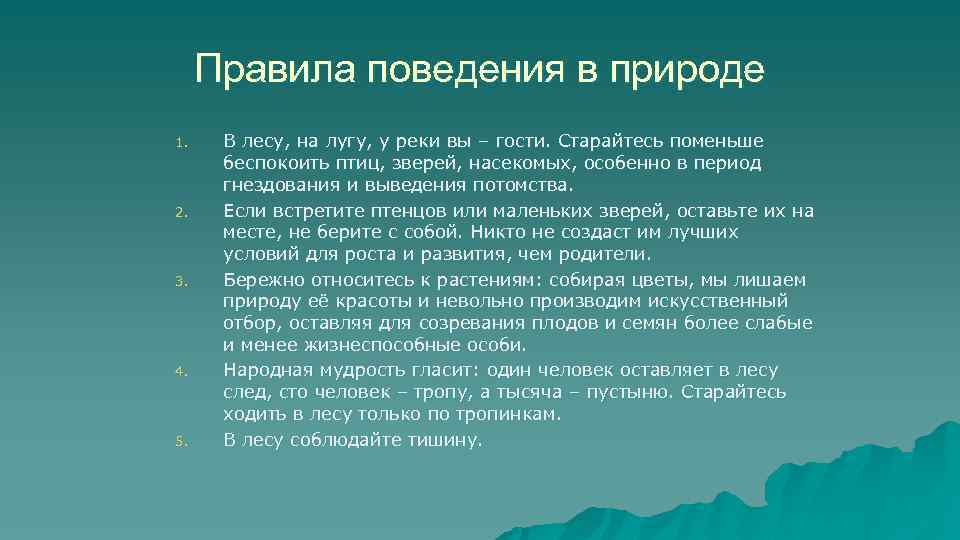 Правила поведения в природе

1. В лесу, на лугу, у реки вы – гости. Старайтесь поменьше беспокоить птиц, зверей, насекомых, особенно в период гнездования и выведения потомства.
2. Если встретите птенцов или маленьких зверей, оставьте их на месте, не берите с собой. Никто не создаст им лучших условий для роста и развития, чем родители.
3. Бережно относитесь к растениям: собирая цветы, мы лишаем природу её красоты и невольно производим искусственный отбор, оставляя для созревания плодов и семян более слабые и менее жизнеспособные особи.
4. Народная мудрость гласит: один человек оставляет в лесу след, сто человек – тропу, а тысяча – пустыню. Старайтесь ходить в лесу только по тропинкам.
5. В лесу соблюдайте тишину.